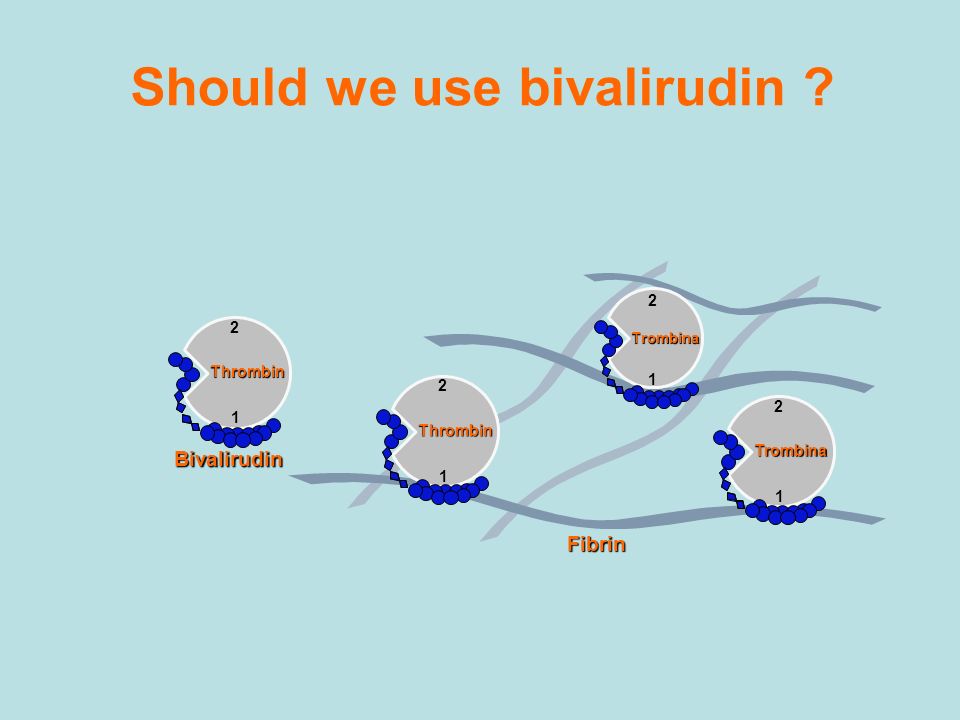 Should we use bivalirudin ?

2
Thrombin
1
Bivalirudin

2
Thrombin
1

2
Trombina
1

2
Trombina
1

Fibrin